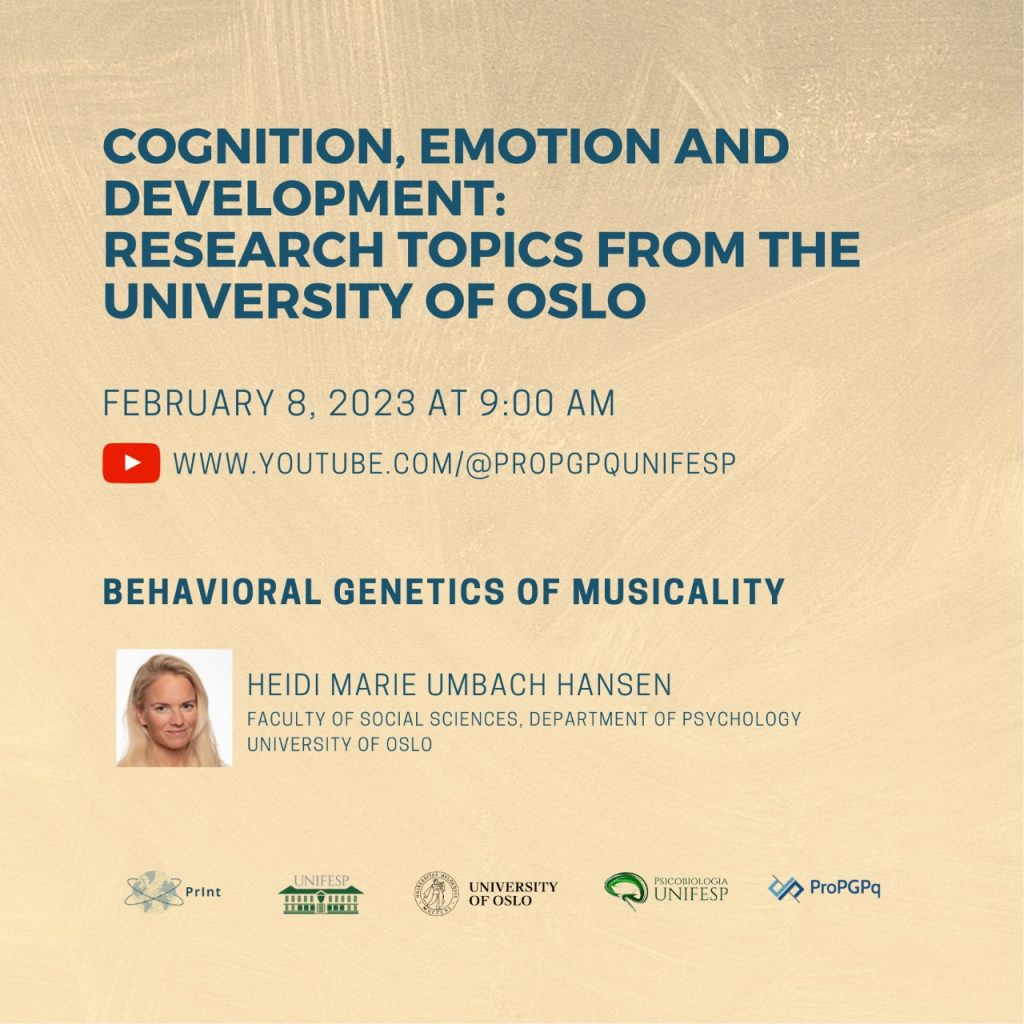 COGNITION, EMOTION AND DEVELOPMENT:
RESEARCH TOPICS FROM THE UNIVERSITY OF OSLO

FEBRUARY 8, 2023 AT 9:00 AM

WWW.YOUTUBE.COM/@PROPGPQUNIFESP

BEHAVIORAL GENETICS OF MUSICALITY

HEIDI MARIE UMBACH HANSEN
FACULTY OF SOCIAL SCIENCES, DEPARTMENT OF PSYCHOLOGY
UNIVERSITY OF OSLO

PrInt

UNIFESP

UNIVERSITY OF OSLO

PSICOBIOLOGIA UNIFESP

ProPGPq